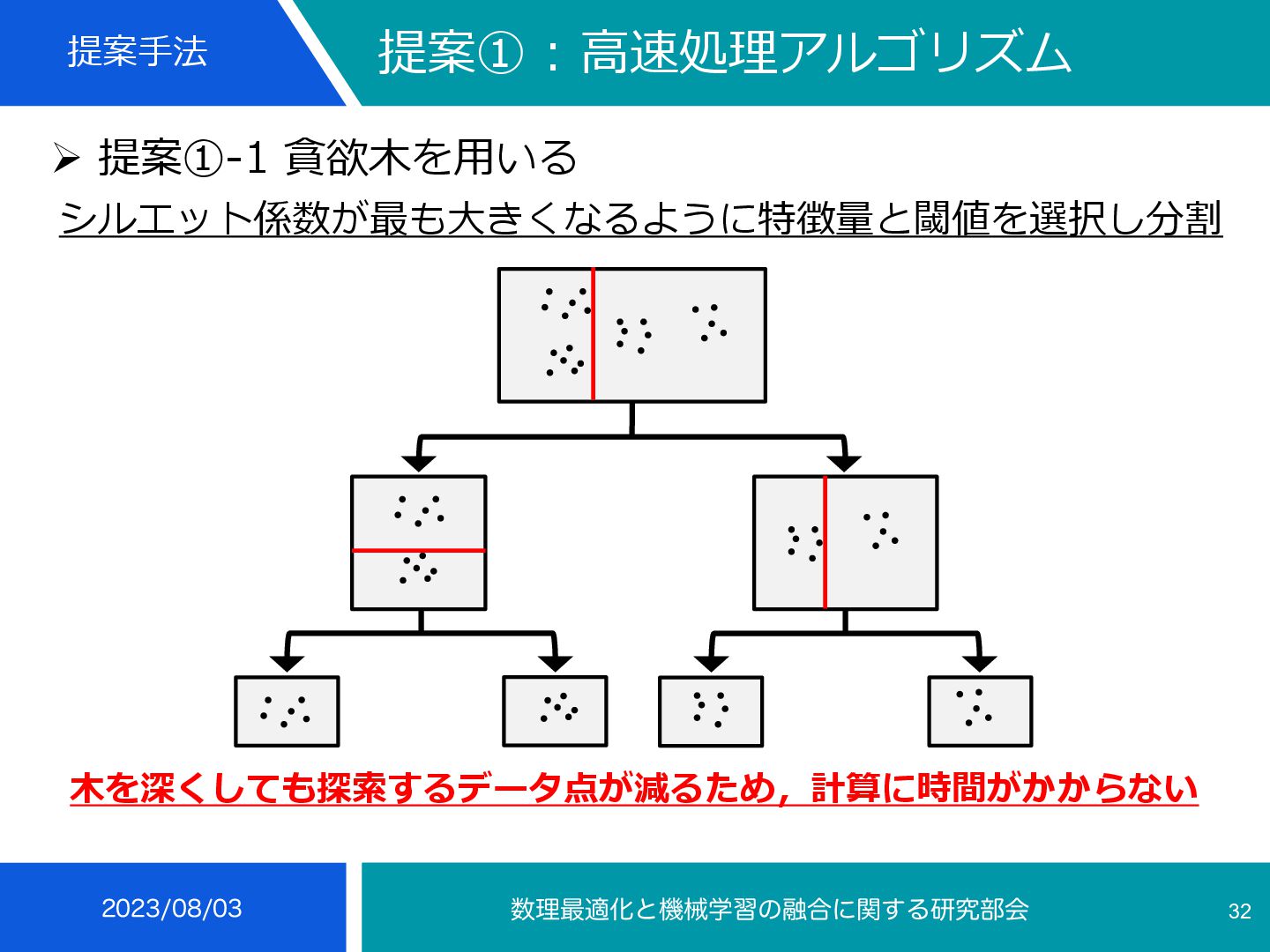 提案手法

提案①：高速処理アルゴリズム

➢ 提案①-1 貪欲木を用いる

シルエット係数が最も大きくなるように特徴量と閾値を選択し分割

木を深くしても探索するデータ点が減るため，計算に時間がかからない

2023/08/03

数理最適化と機械学習の融合に関する研究部会

32